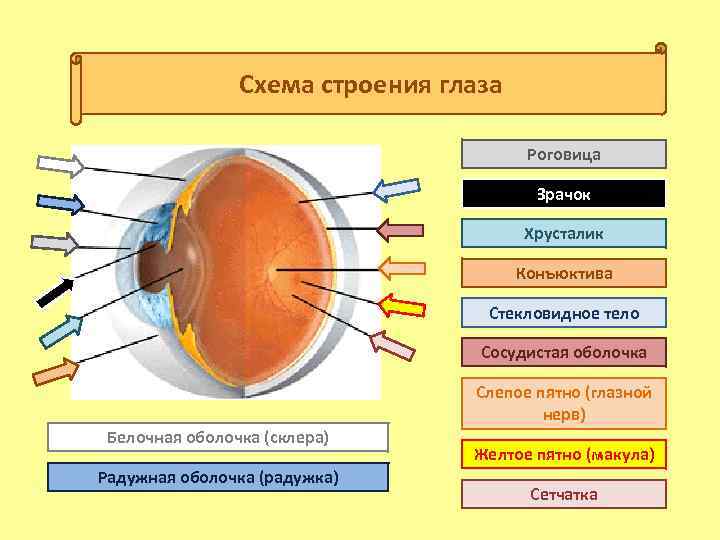 Схема строения глаза

Роговица

Зрачок

Хрусталик

Конъюктива

Стекловидное тело

Сосудистая оболочка

Слепое пятно (глазной нерв)

Желтое пятно (макула)

Сетчатка

Белочная оболочка (склера)

Радужная оболочка (радужка)